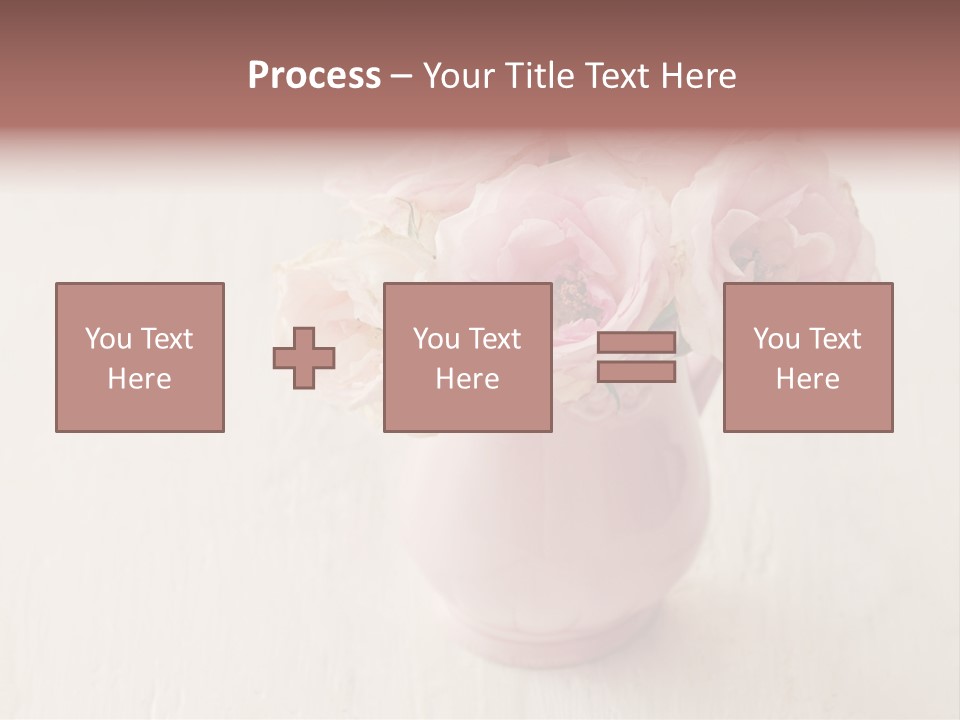 Process – Your Title Text Here

You Text Here

You Text Here

You Text Here